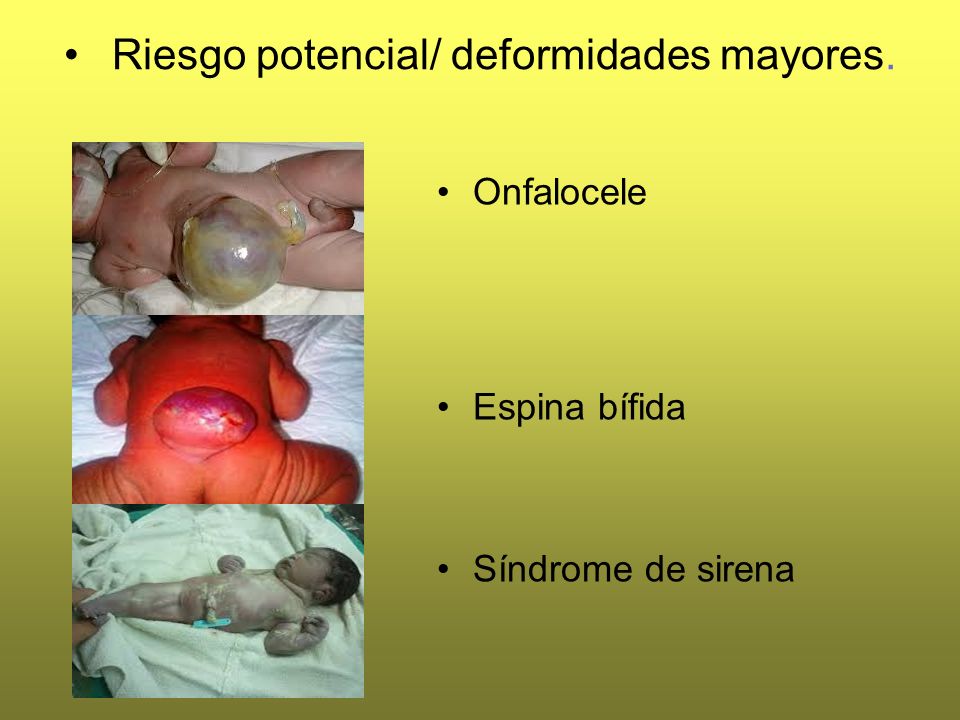 • Riesgo potencial/ deformidades mayores.

• Onfalocele

• Espina bífida

• Síndrome de sirena